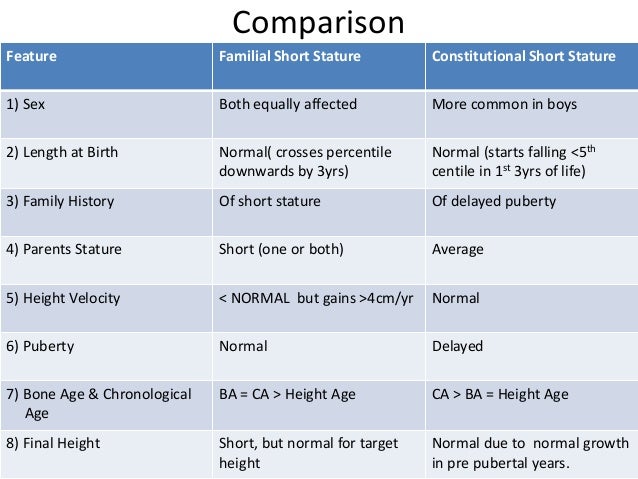 Comparison

| Feature | Familial Short Stature | Constitutional Short Stature |
|---|---|---|
| 1) Sex | Both equally affected | More common in boys |
| 2) Length at Birth | Normal( crosses percentile downwards by 3yrs) | Normal (starts falling <5$^{th}$ centile in 1$^{st}$ 3yrs of life) |
| 3) Family History | Of short stature | Of delayed puberty |
| 4) Parents Stature | Short (one or both) | Average |
| 5) Height Velocity | < NORMAL but gains >4cm/yr | Normal |
| 6) Puberty | Normal | Delayed |
| 7) Bone Age & Chronological Age | BA = CA > Height Age | CA > BA = Height Age |
| 8) Final Height | Short, but normal for target height | Normal due to normal growth in pre pubertal years. |